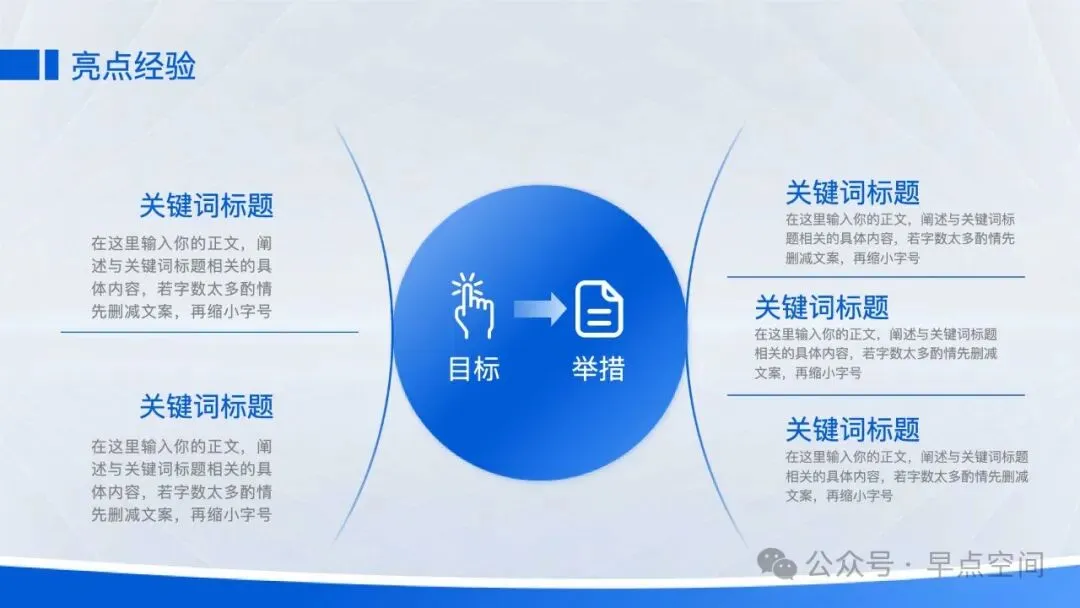 亮点经验

关键词标题
在这里输入你的正文，阐述与关键词标题相关的具体内容，若字数太多酌情先删减文案，再缩小字号

关键词标题
在这里输入你的正文，阐述与关键词标题相关的具体内容，若字数太多酌情先删减文案，再缩小字号

目标

举措

关键词标题
在这里输入你的正文，阐述与关键词标题相关的具体内容，若字数太多酌情先删减文案，再缩小字号

关键词标题
在这里输入你的正文，阐述与关键词标题相关的具体内容，若字数太多酌情先删减文案，再缩小字号

关键词标题
在这里输入你的正文，阐述与关键词标题相关的具体内容，若字数太多酌情先删减文案，再缩小字号

公众号 · 早点空间